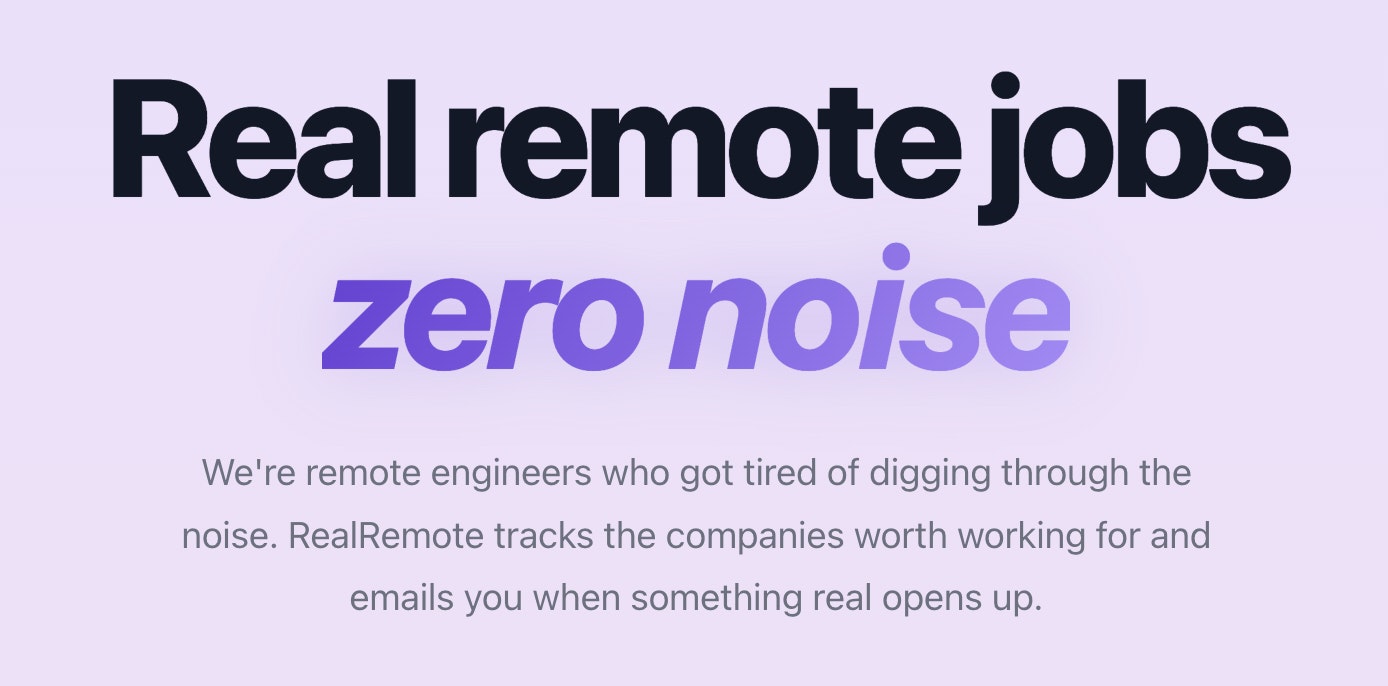 Real remote jobs
zero noise

We're remote engineers who got tired of digging through the noise. RealRemote tracks the companies worth working for and emails you when something real opens up.